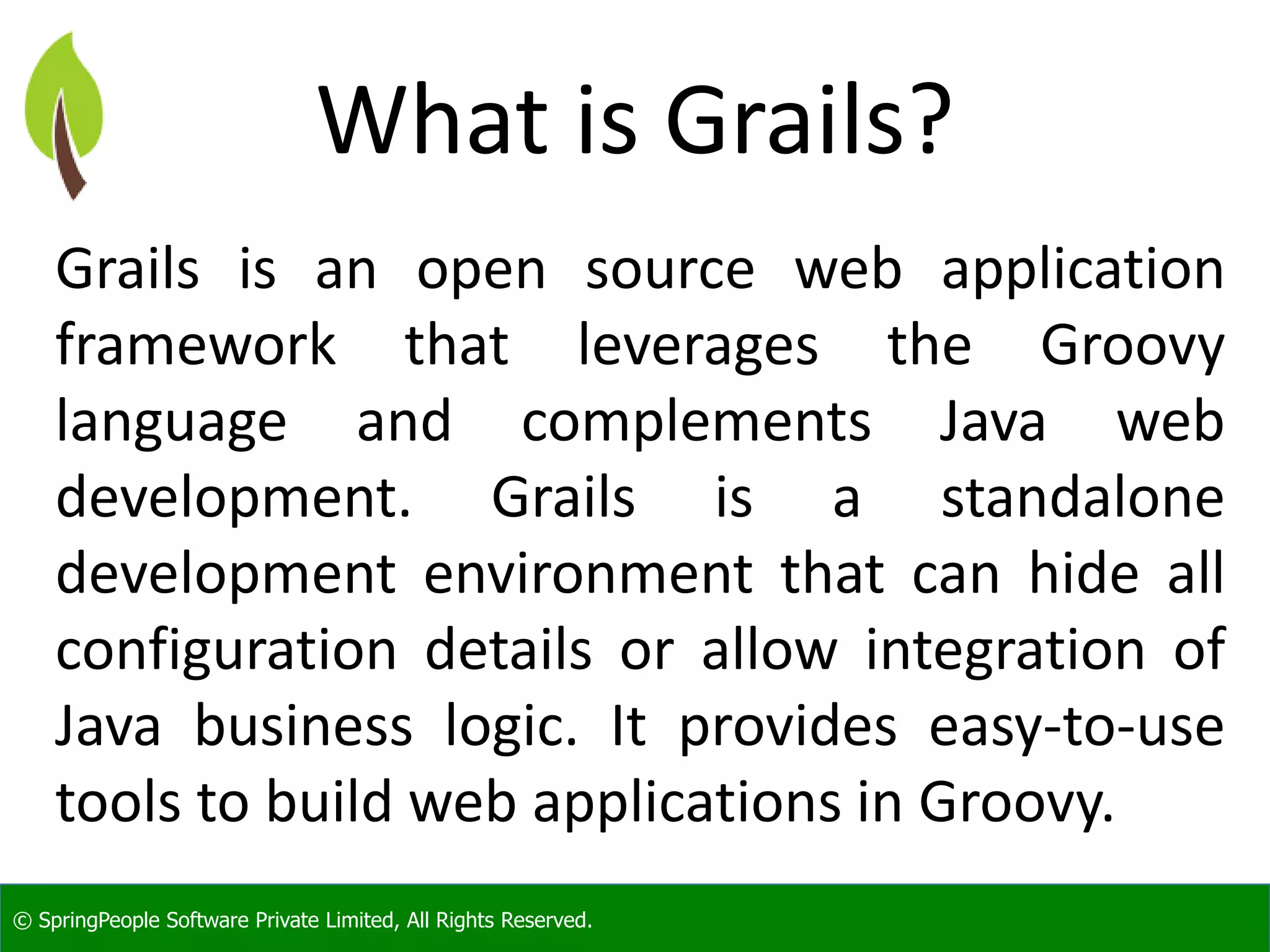 What is Grails?

Grails is an open source web application framework that leverages the Groovy language and complements Java web development. Grails is a standalone development environment that can hide all configuration details or allow integration of Java business logic. It provides easy-to-use tools to build web applications in Groovy.

© SpringPeople Software Private Limited, All Rights Reserved.